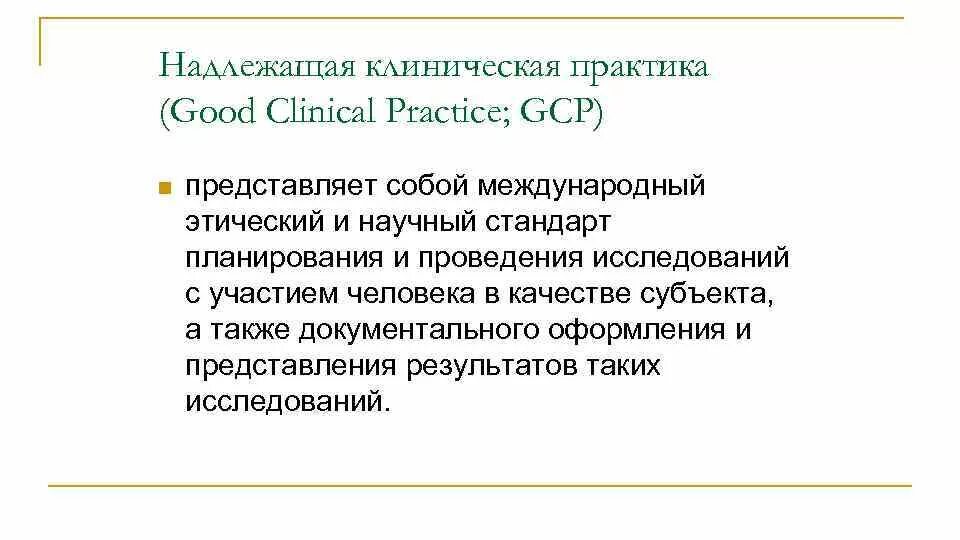 Надлежащая клиническая практика (Good Clinical Practice; GCP)

представляет собой международный этический и научный стандарт планирования и проведения исследований с участием человека в качестве субъекта, а также документального оформления и представления результатов таких исследований.